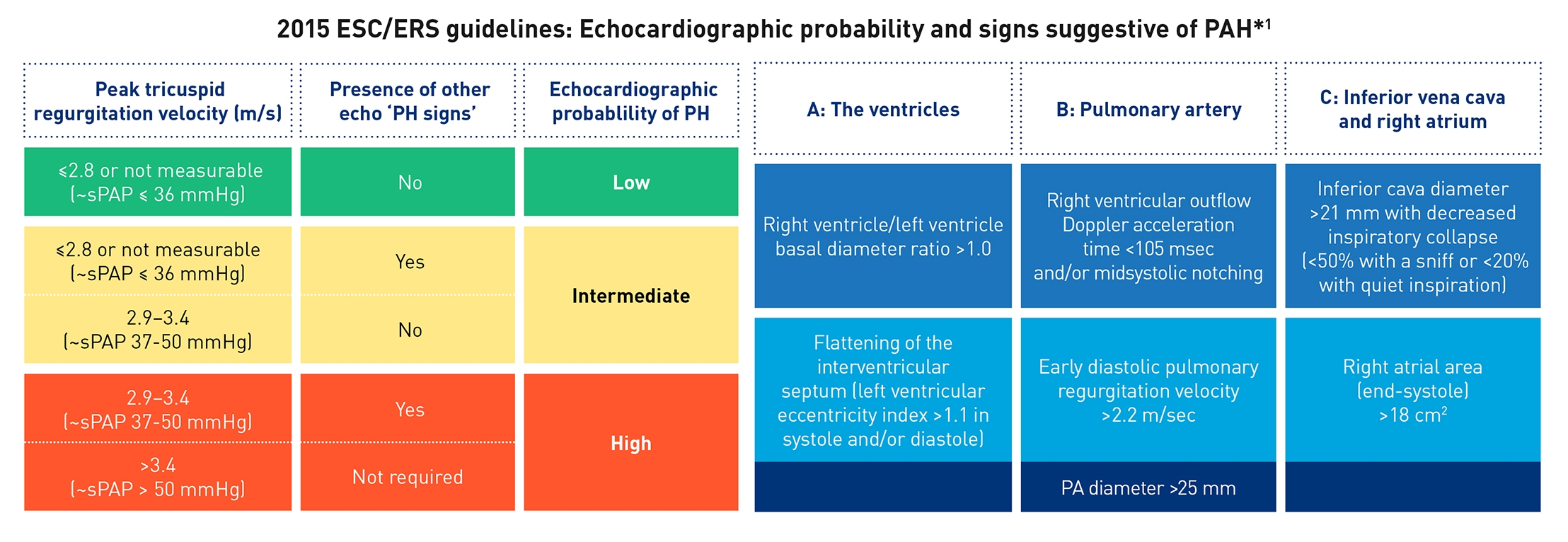 2015 ESC/ERS guidelines: Echocardiographic probability and signs suggestive of PAH*$^1$

| Peak tricuspid regurgitation velocity (m/s) | Presence of other echo 'PH signs' | Echocardiographic probablility of PH |
|---|---|---|
| ≤2.8 or not measurable (~sPAP ≤ 36 mmHg) | No | Low |
| ≤2.8 or not measurable (~sPAP ≤ 36 mmHg) | Yes | Intermediate |
| 2.9–3.4 (~sPAP 37-50 mmHg) | No | Intermediate |
| 2.9–3.4 (~sPAP 37-50 mmHg) | Yes | High |
| >3.4 (~sPAP > 50 mmHg) | Not required | High |

| A: The ventricles | B: Pulmonary artery | C: Inferior vena cava and right atrium |
|---|---|---|
| Right ventricle/left ventricle basal diameter ratio >1.0 | Right ventricular outflow Doppler acceleration time <105 msec and/or midsystolic notching | Inferior cava diameter >21 mm with decreased inspiratory collapse (<50% with a sniff or <20% with quiet inspiration) |
| Flattening of the interventricular septum (left ventricular eccentricity index >1.1 in systole and/or diastole) | Early diastolic pulmonary regurgitation velocity >2.2 m/sec | Right atrial area (end-systole) >18 cm$^2$ |
| | PA diameter >25 mm | |